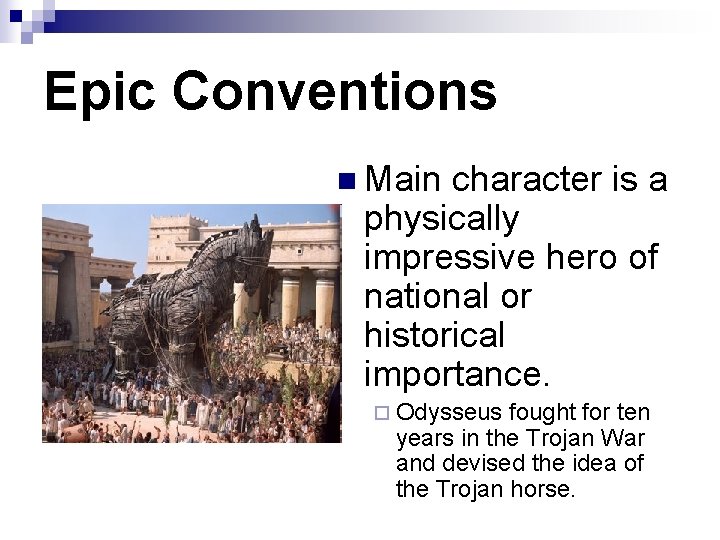 Epic Conventions

Main character is a physically impressive hero of national or historical importance.

Odysseus fought for ten years in the Trojan War and devised the idea of the Trojan horse.